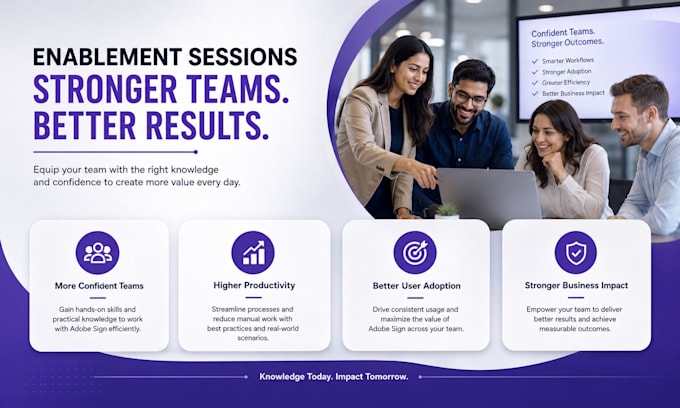 ENABLEMENT SESSIONS
STRONGER TEAMS. BETTER RESULTS.

Equip your team with the right knowledge and confidence to create more value every day.

Confident Teams. Stronger Outcomes.
✓ Smarter Workflows
✓ Stronger Adoption
✓ Greater Efficiency
✓ Better Business Impact

More Confident Teams

Gain hands-on skills and practical knowledge to work with Adobe Sign efficiently.

Higher Productivity

Streamline processes and reduce manual work with best practices and real-world scenarios.

Better User Adoption

Drive consistent usage and maximize the value of Adobe Sign across your team.

Stronger Business Impact

Empower your team to deliver better results and achieve measurable outcomes.

Knowledge Today. Impact Tomorrow.